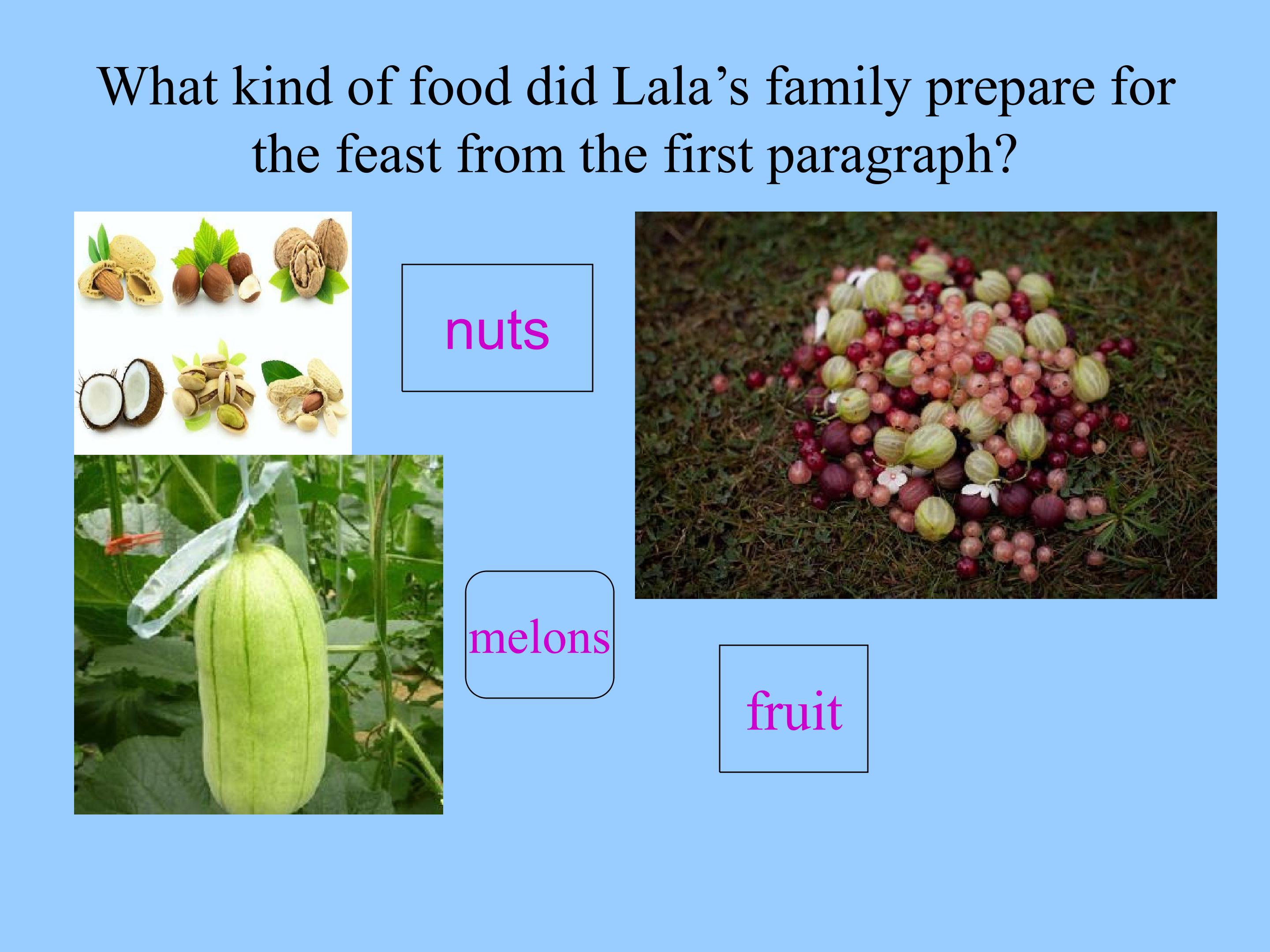 What kind of food did Lala’s family prepare for the feast from the first paragraph?

nuts

melons

fruit